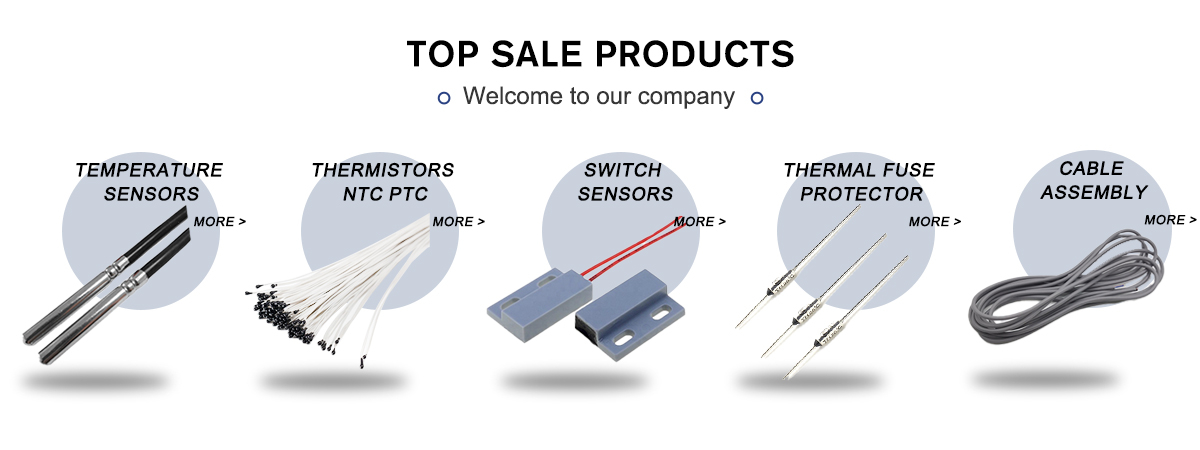 TOP SALE PRODUCTS

Welcome to our company

TEMPERATURE SENSORS
MORE >

THERMISTORS NTC PTC
MORE >

SWITCH SENSORS
MORE >

THERMAL FUSE PROTECTOR
MORE >

CABLE ASSEMBLY
MORE >